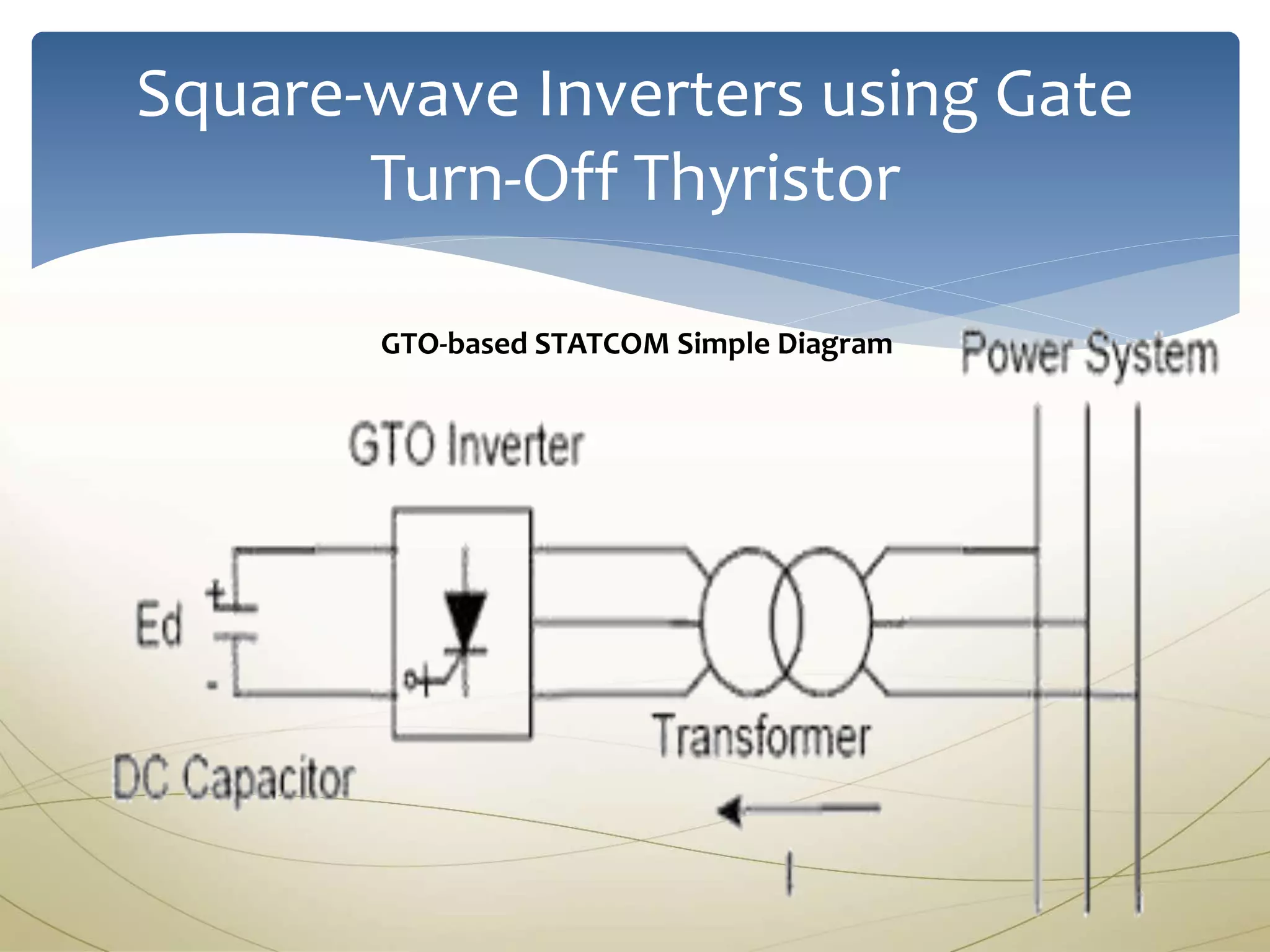 Square-wave Inverters using Gate Turn-Off Thyristor

GTO-based STATCOM Simple Diagram

Power System

GTO Inverter

Ed

+

-

Transformer

DC Capacitor

I